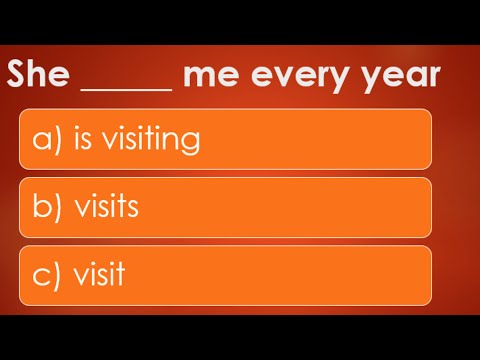 She _____ me every year

a) is visiting

b) visits

c) visit